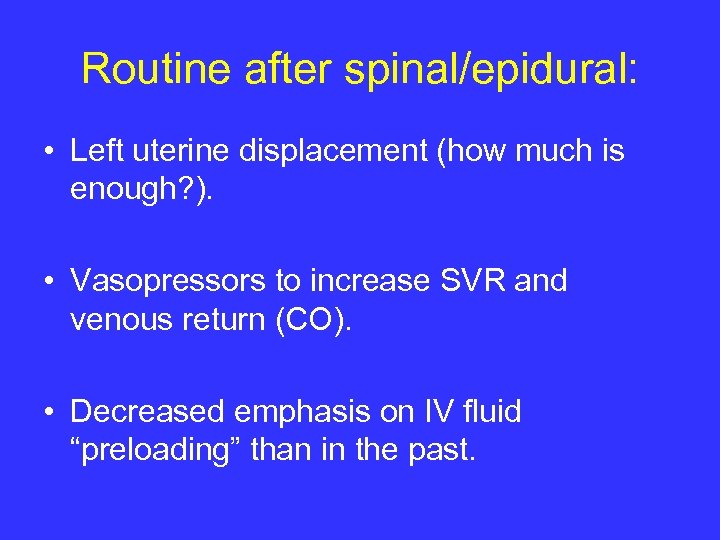 Routine after spinal/epidural:

• Left uterine displacement (how much is enough?).

• Vasopressors to increase SVR and venous return (CO).

• Decreased emphasis on IV fluid “preloading” than in the past.